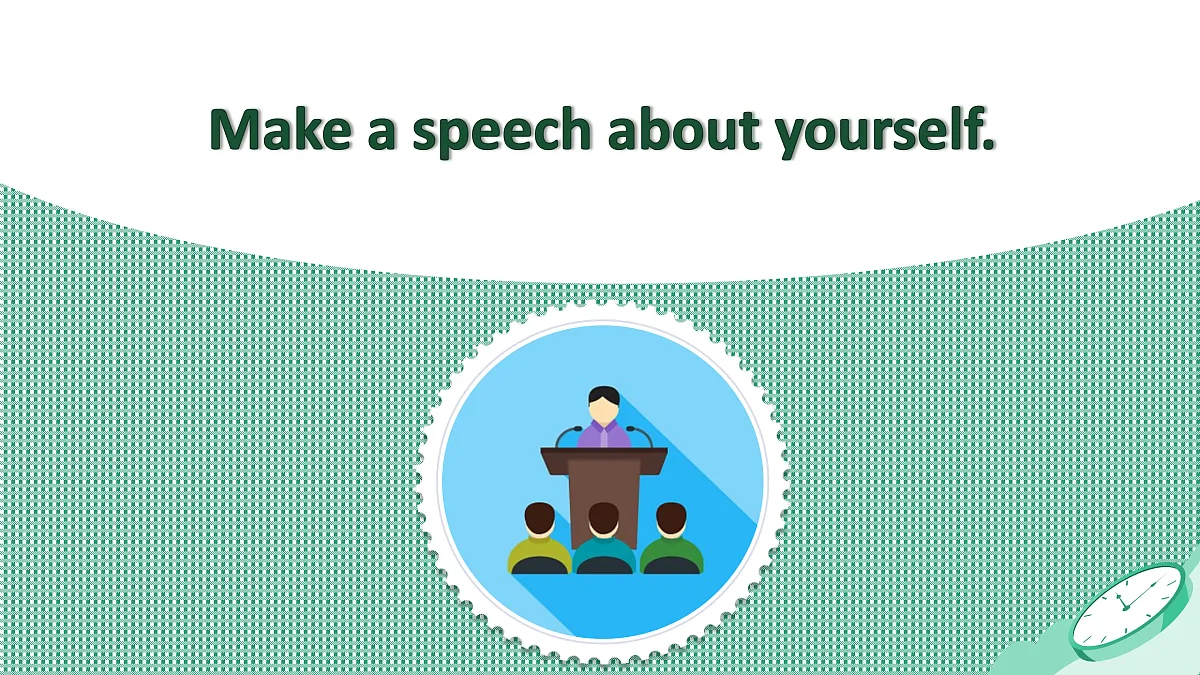 Make a speech about yourself.